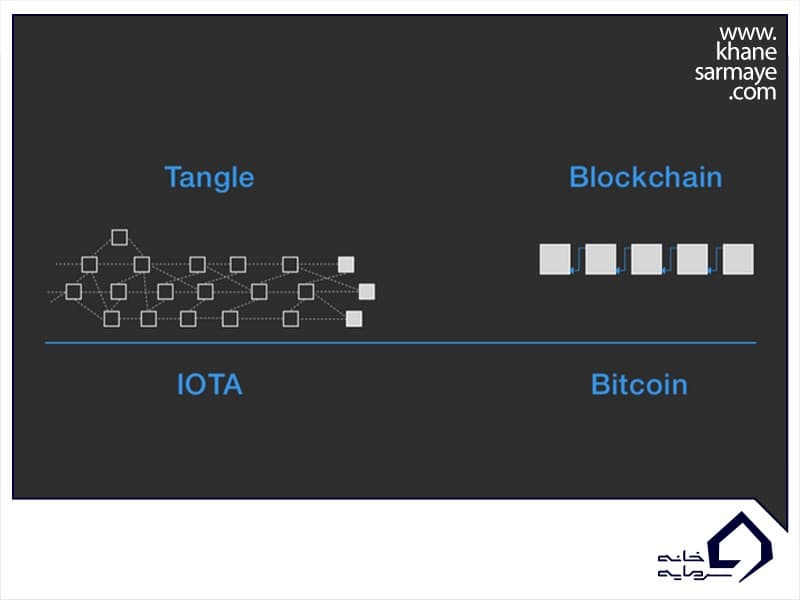 www.
khane
sarmaye
.com

Tangle

Blockchain

IOTA

Bitcoin

خانه
سرمایه